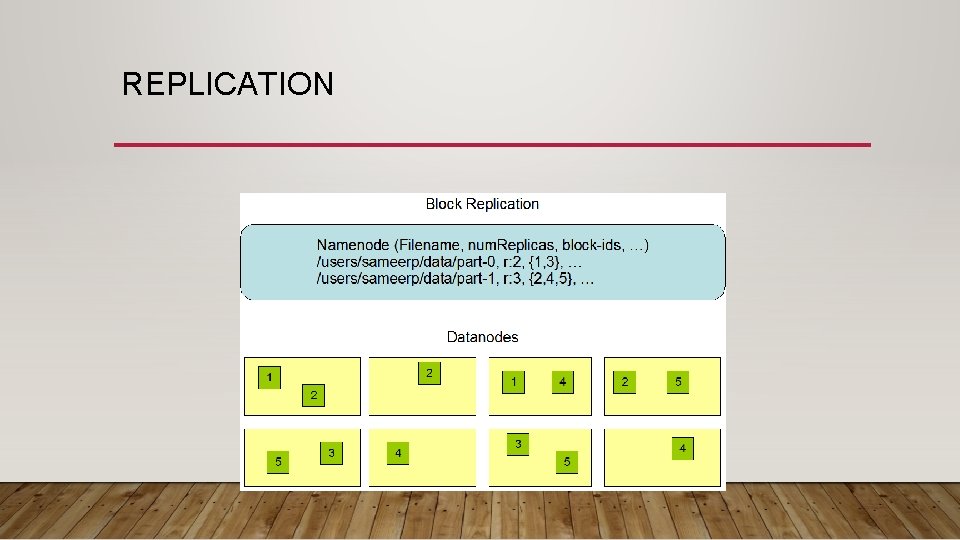 REPLICATION

Block Replication

Namenode (Filename, numReplicas, block-ids, …)
/users/sameerp/data/part-0, r:2, {1,3}, …
/users/sameerp/data/part-1, r:3, {2,4,5}, …

Datanodes

1 2

2

1 4

2 5

5 3

4

3 5

4